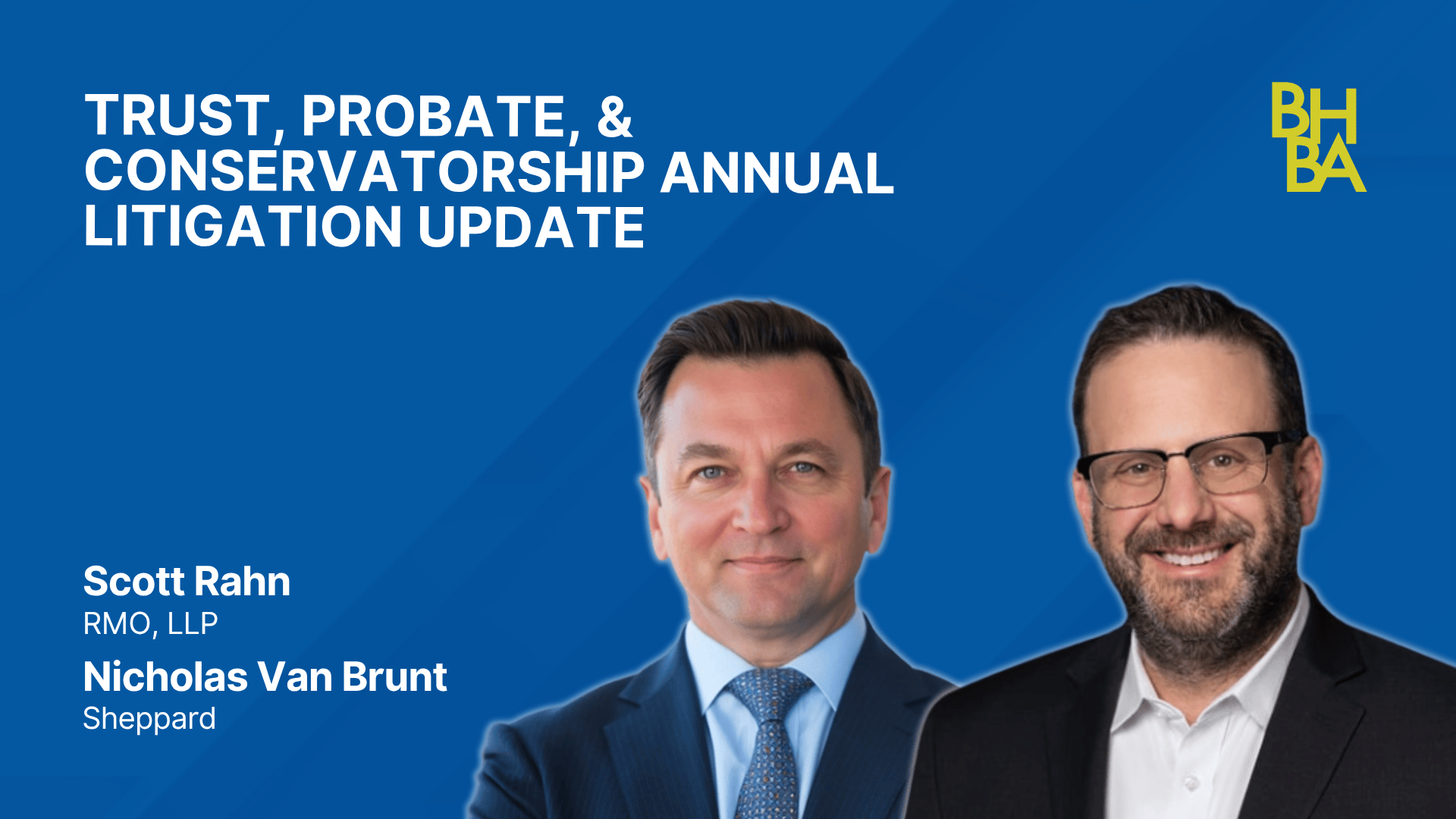 TRUST, PROBATE, & CONSERVATORSHIP ANNUAL LITIGATION UPDATE

BH
BA

Scott Rahn
RMO, LLP
Nicholas Van Brunt
Sheppard